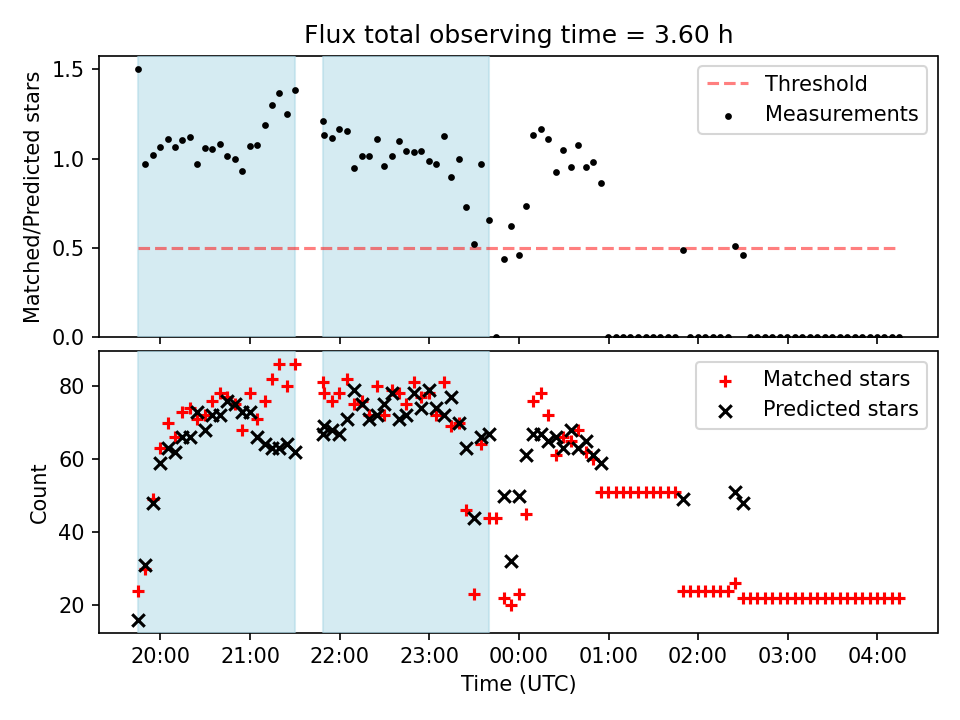 Flux total observing time = 3.60 h

Matched/Predicted stars

1.5
1.0
0.5
0.0

Threshold
Measurements

Count

80
60
40
20

Matched stars
Predicted stars

20:00
21:00
22:00
23:00
00:00
01:00
02:00
03:00
04:00

Time (UTC)